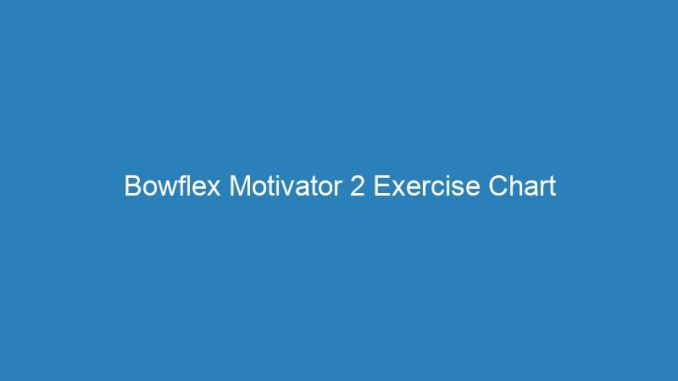 Bowflex Motivator 2 Exercise Chart